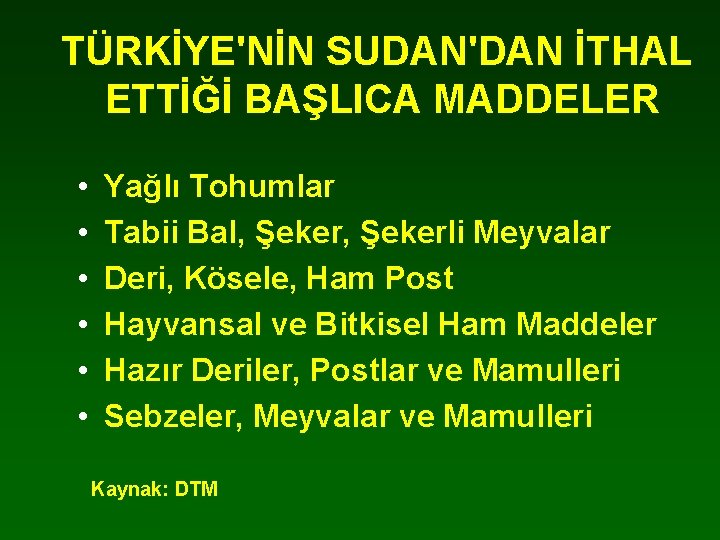 TÜRKİYE'NİN SUDAN'DAN İTHAL ETTİĞİ BAŞLICA MADDELER

• Yağlı Tohumlar
• Tabii Bal, Şeker, Şekerli Meyvalar
• Deri, Kösele, Ham Post
• Hayvansal ve Bitkisel Ham Maddeler
• Hazır Deriler, Postlar ve Mamulleri
• Sebzeler, Meyvalar ve Mamulleri

Kaynak: DTM